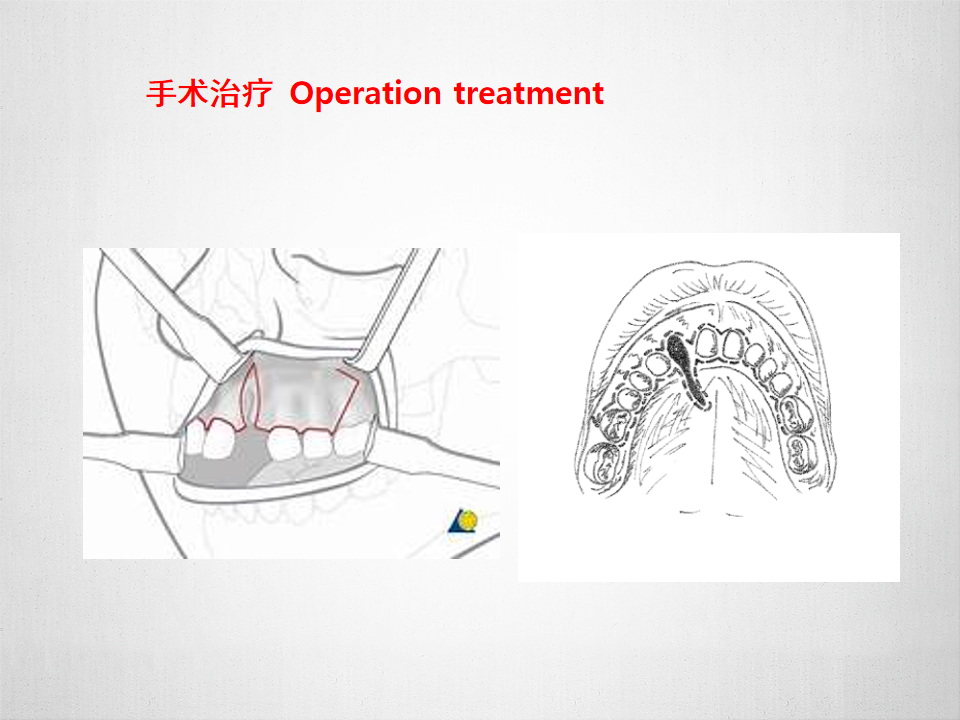 手术治疗 Operation treatment